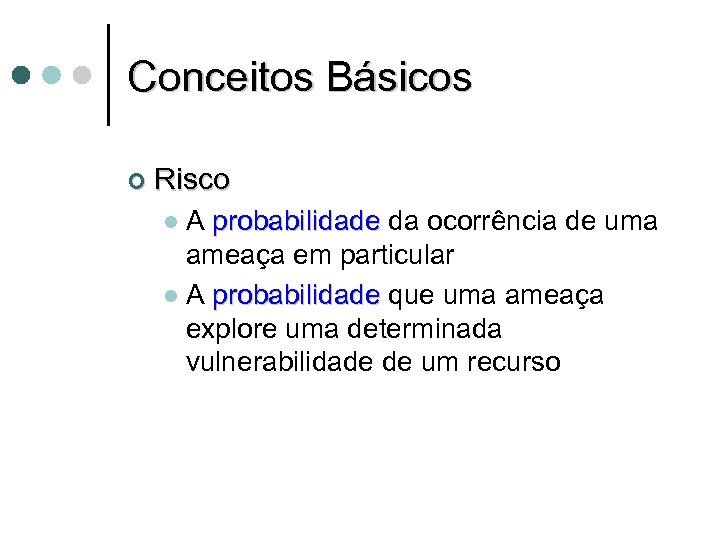 Conceitos Básicos

Risco

A probabilidade da ocorrência de uma ameaça em particular

A probabilidade que uma ameaça explore uma determinada vulnerabilidade de um recurso